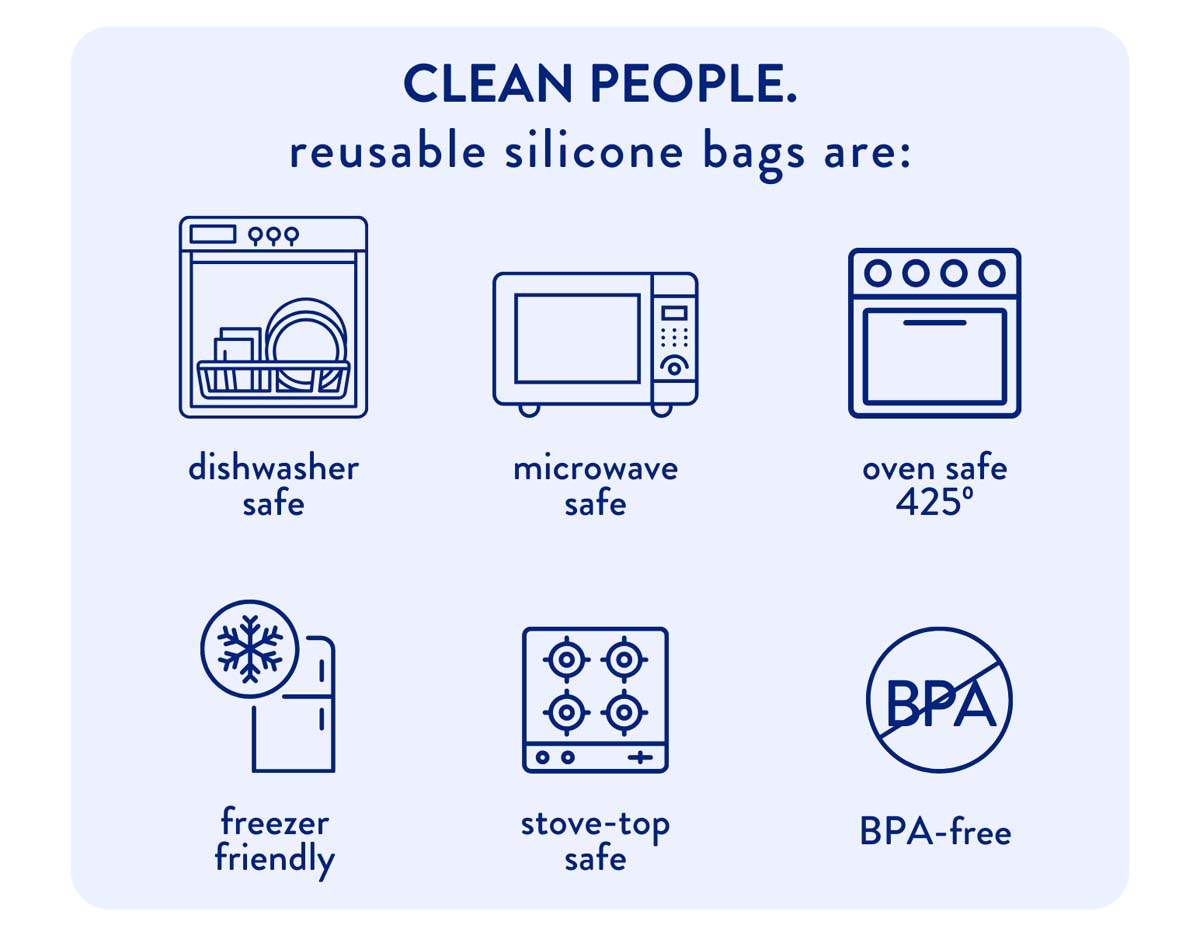 CLEAN PEOPLE.
reusable silicone bags are:

dishwasher safe

microwave safe

oven safe 425º

freezer friendly

stove-top safe

BPA

BPA-free